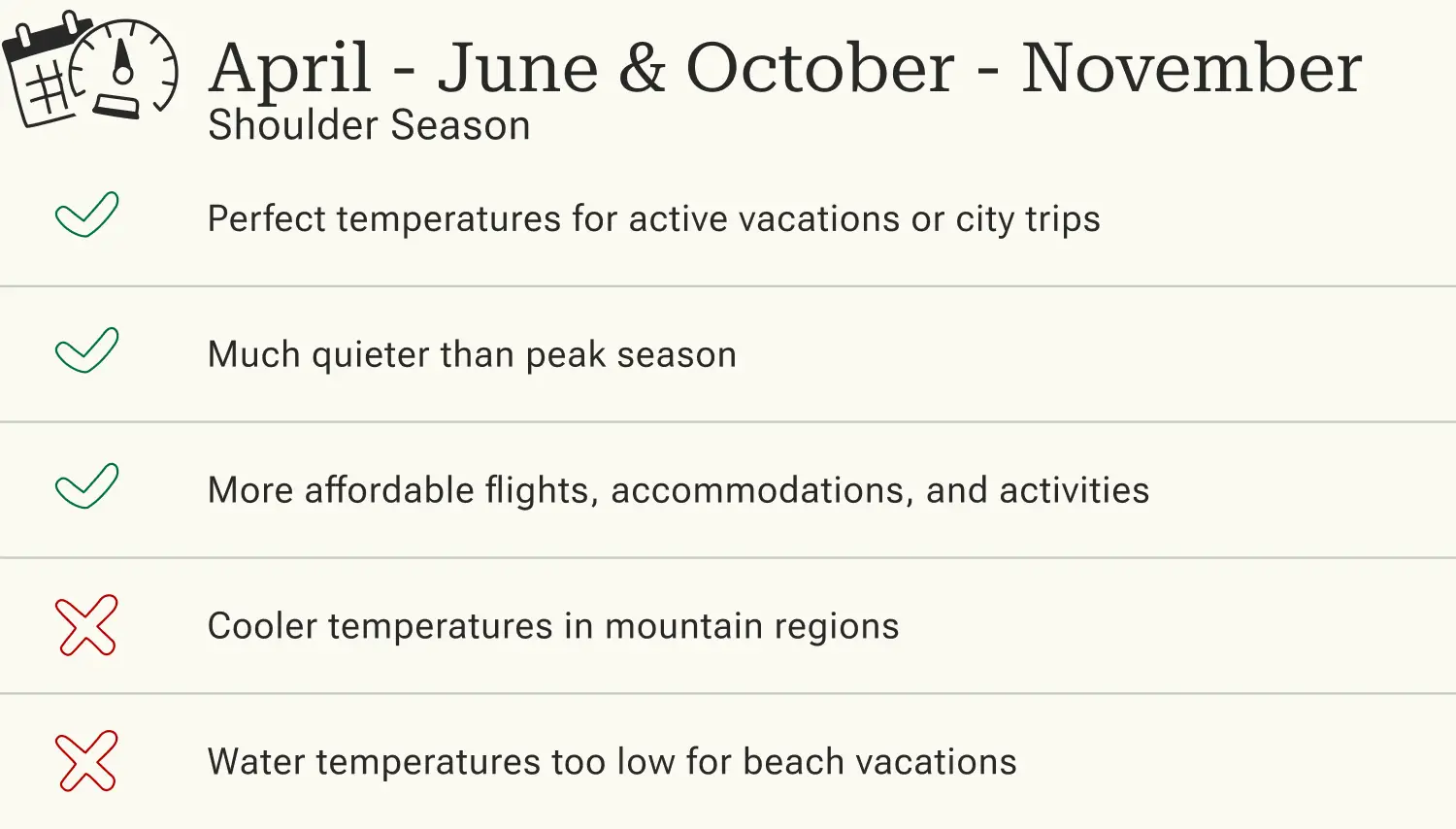 April - June & October - November
Shoulder Season

Perfect temperatures for active vacations or city trips

Much quieter than peak season

More affordable flights, accommodations, and activities

Cooler temperatures in mountain regions

Water temperatures too low for beach vacations